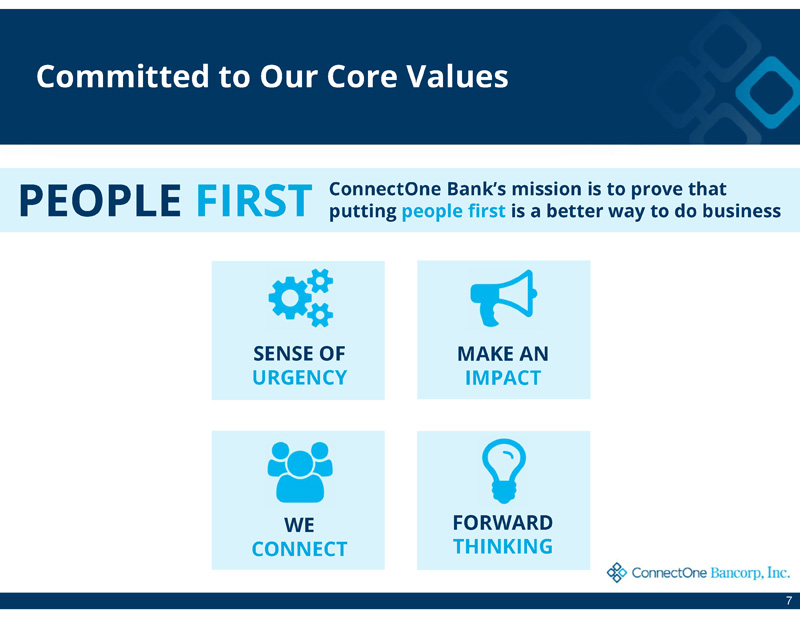 Committed to Our Core Values

PEOPLE FIRST

ConnectOne Bank's mission is to prove that putting people first is a better way to do business

SENSE OF URGENCY

MAKE AN IMPACT

WE CONNECT

FORWARD THINKING

ConnectOne Bancorp, Inc.

7